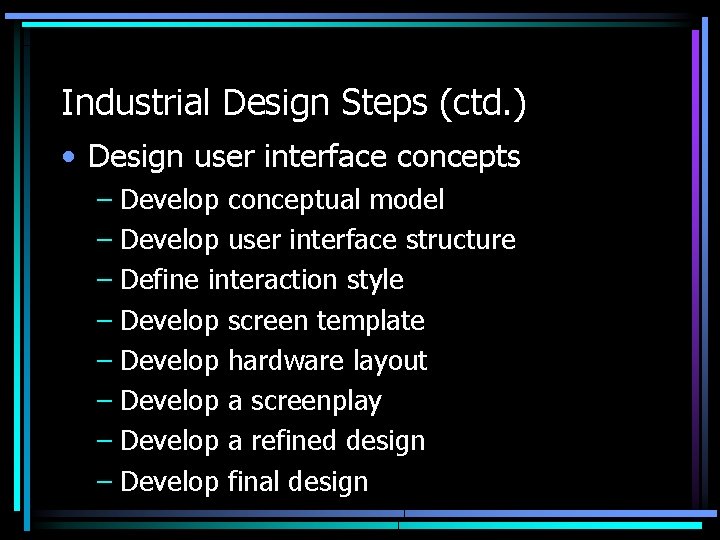 Industrial Design Steps (ctd.)

• Design user interface concepts
– Develop conceptual model
– Develop user interface structure
– Define interaction style
– Develop screen template
– Develop hardware layout
– Develop a screenplay
– Develop a refined design
– Develop final design